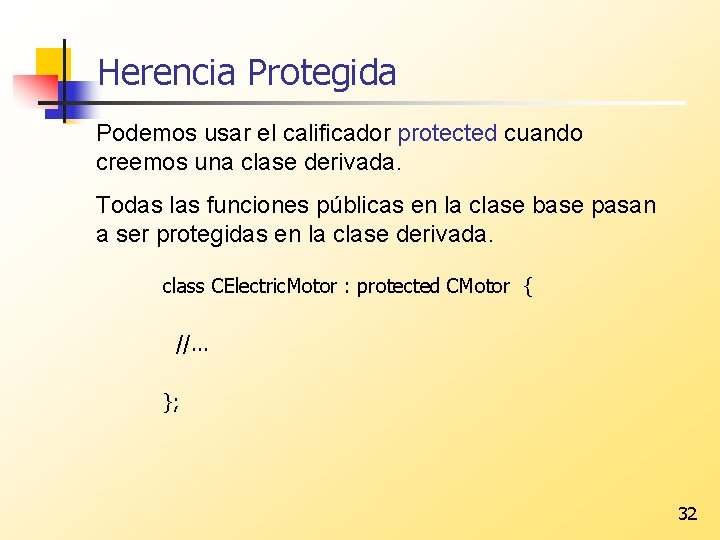 Herencia Protegida

Podemos usar el calificador protected cuando creemos una clase derivada.

Todas las funciones públicas en la clase base pasan a ser protegidas en la clase derivada.

class CElectricMotor : protected CMotor {

//...

};

32